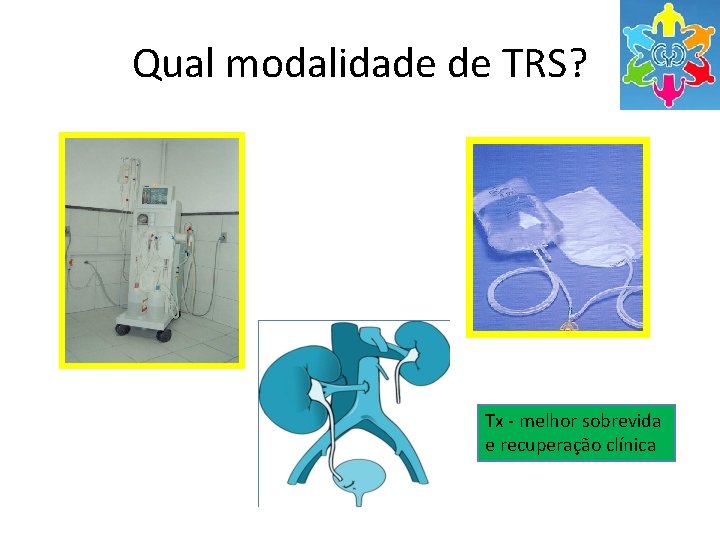 Qual modalidade de TRS?

Tx - melhor sobrevida e recuperação clínica